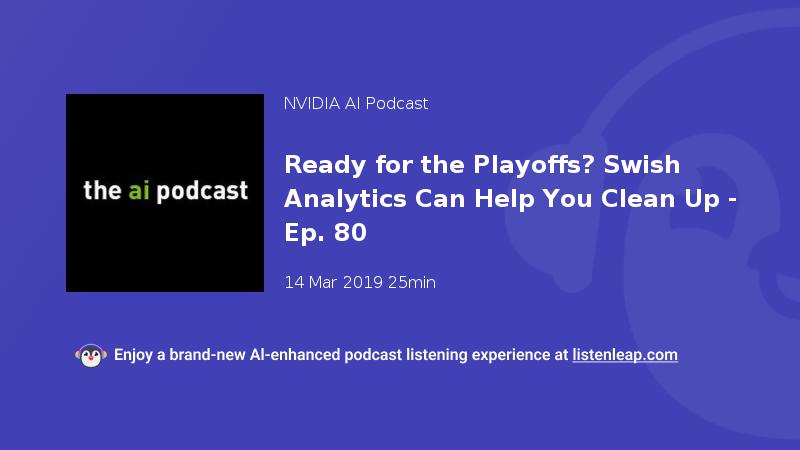 the ai podcast

NVIDIA AI Podcast

Ready for the Playoffs? Swish Analytics Can Help You Clean Up - Ep. 80

14 Mar 2019 25min

Enjoy a brand-new AI-enhanced podcast listening experience at listenleap.com